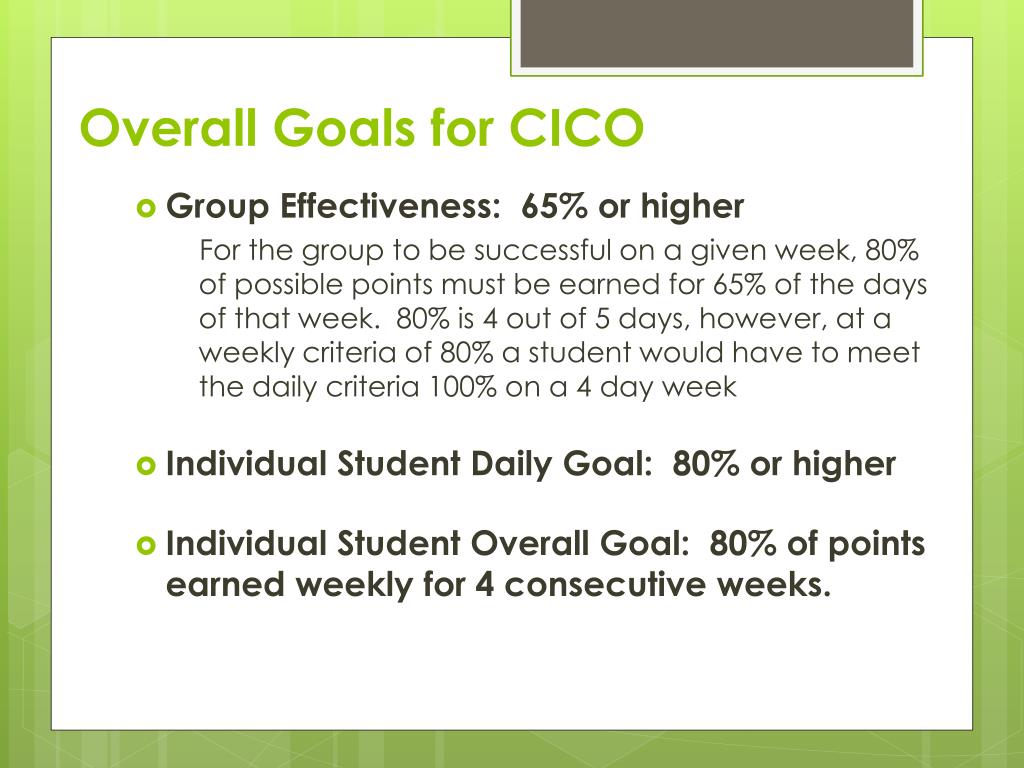 Overall Goals for CICO

Group Effectiveness: 65% or higher

For the group to be successful on a given week, 80% of possible points must be earned for 65% of the days of that week. 80% is 4 out of 5 days, however, at a weekly criteria of 80% a student would have to meet the daily criteria 100% on a 4 day week

Individual Student Daily Goal: 80% or higher

Individual Student Overall Goal: 80% of points earned weekly for 4 consecutive weeks.